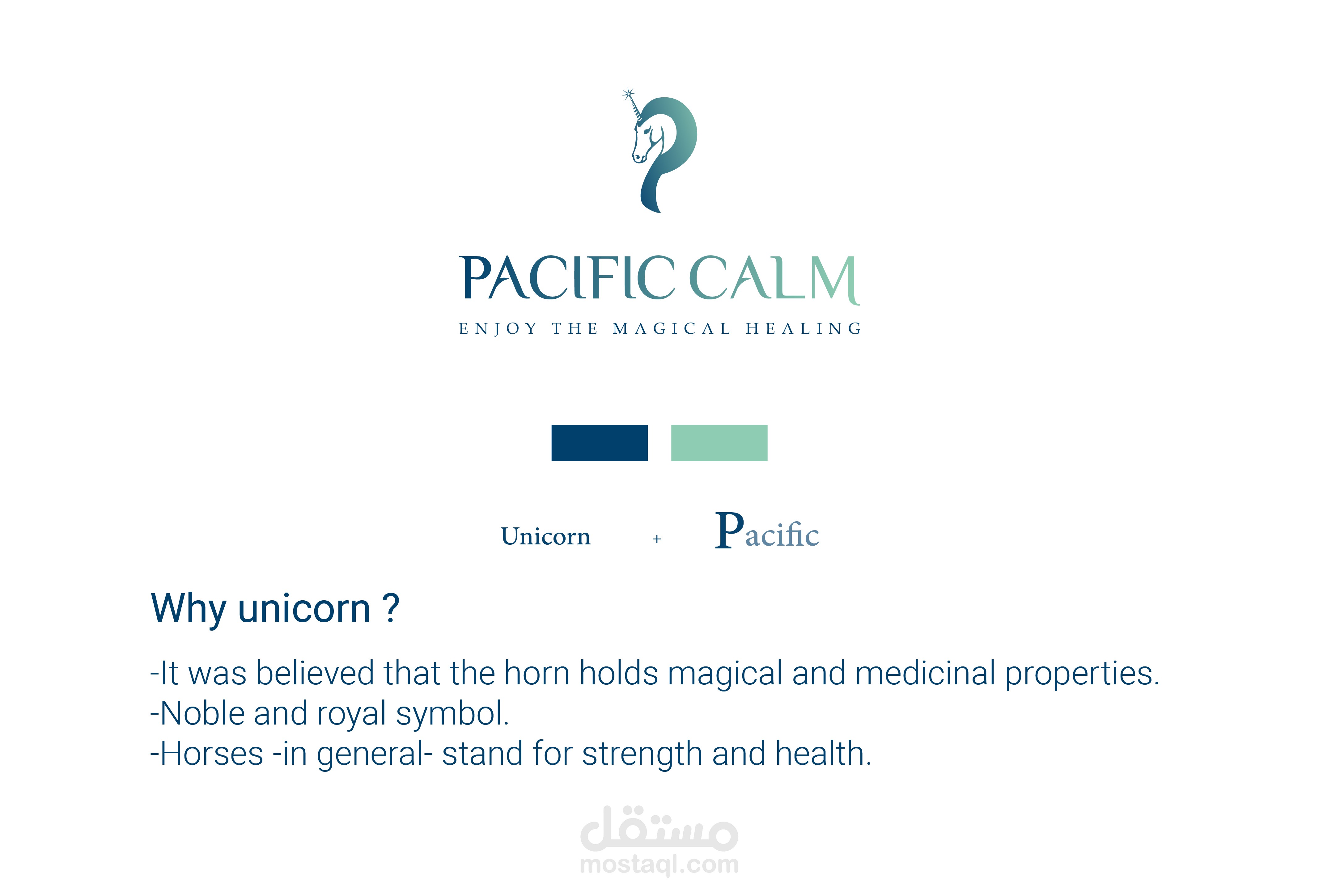 PACIFIC CALM
ENJOY THE MAGICAL HEALING

Unicorn + Pacific

Why unicorn ?

-It was believed that the horn holds magical and medicinal properties.
-Noble and royal symbol.
-Horses -in general- stand for strength and health.

مستقل
mostaql.com